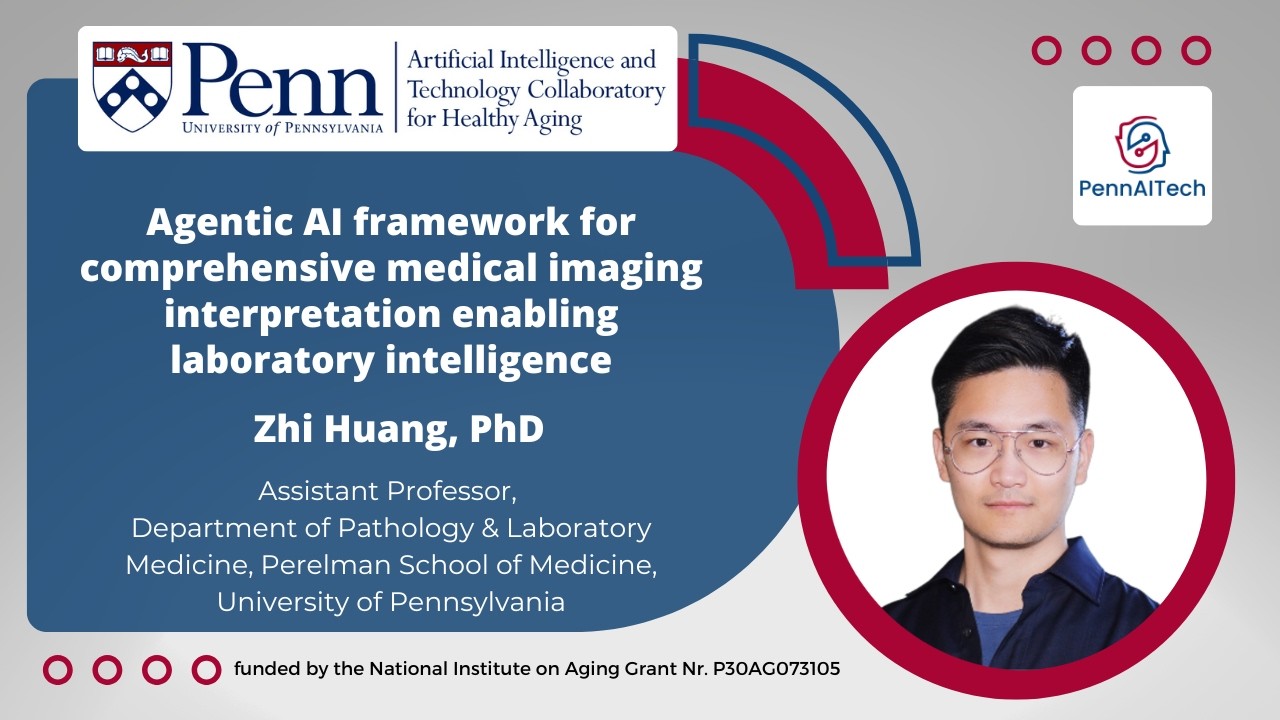 Penn
UNIVERSITY of PENNSYLVANIA

Artificial Intelligence and Technology Collaboratory for Healthy Aging

PennAITech

Agentic AI framework for comprehensive medical imaging interpretation enabling laboratory intelligence

Zhi Huang, PhD

Assistant Professor,
Department of Pathology & Laboratory Medicine, Perelman School of Medicine, University of Pennsylvania

funded by the National Institute on Aging Grant Nr. P30AG073105